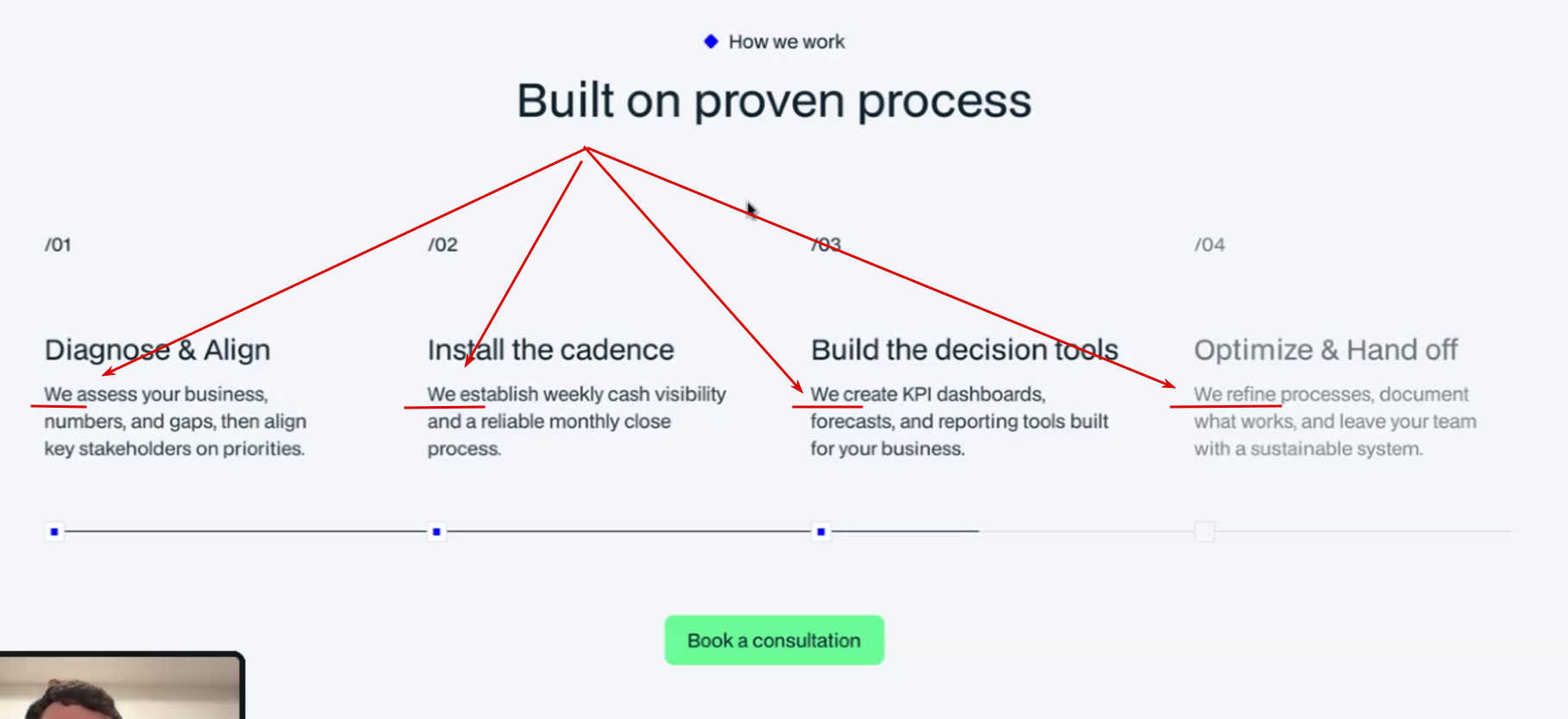 How we work

Built on proven process

/01

Diagnose & Align

We assess your business, numbers, and gaps, then align key stakeholders on priorities.

/02

Install the cadence

We establish weekly cash visibility and a reliable monthly close process.

/03

Build the decision tools

We create KPI dashboards, forecasts, and reporting tools built for your business.

/04

Optimize & Hand off

We refine processes, document what works, and leave your team with a sustainable system.

Book a consultation